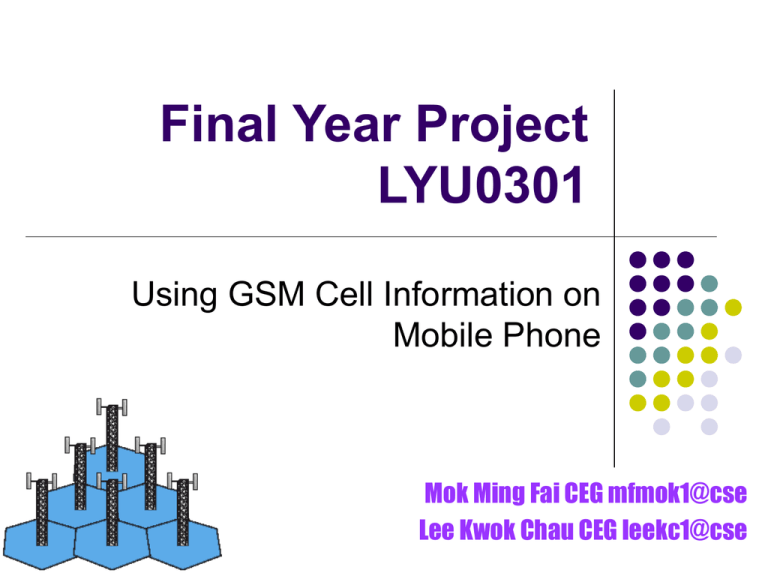 Final Year Project LYU0301

Using GSM Cell Information on Mobile Phone

Mok Ming Fai CEG mfmok1@cse
Lee Kwok Chau CEG leekc1@cse